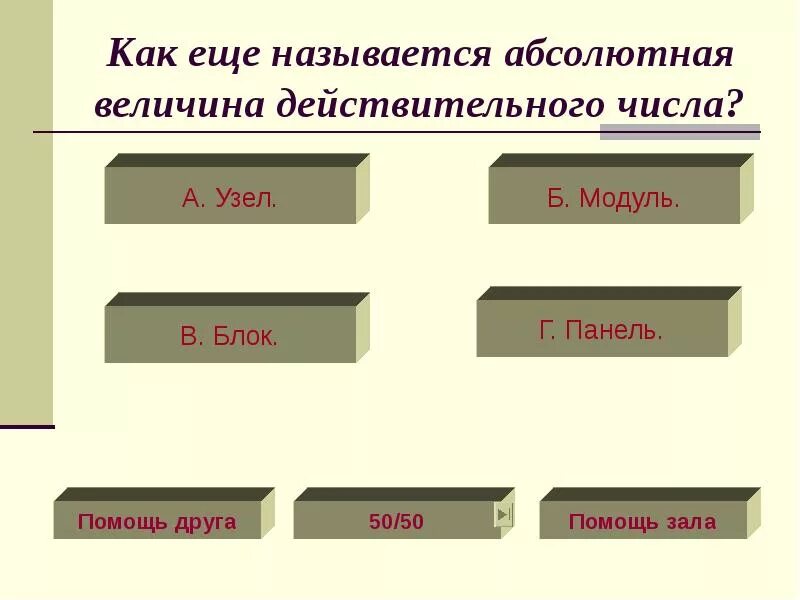 Как еще называется абсолютная величина действительного числа?

А. Узел.

Б. Модуль.

В. Блок.

Г. Панель.

Помощь друга

50/50

Помощь зала